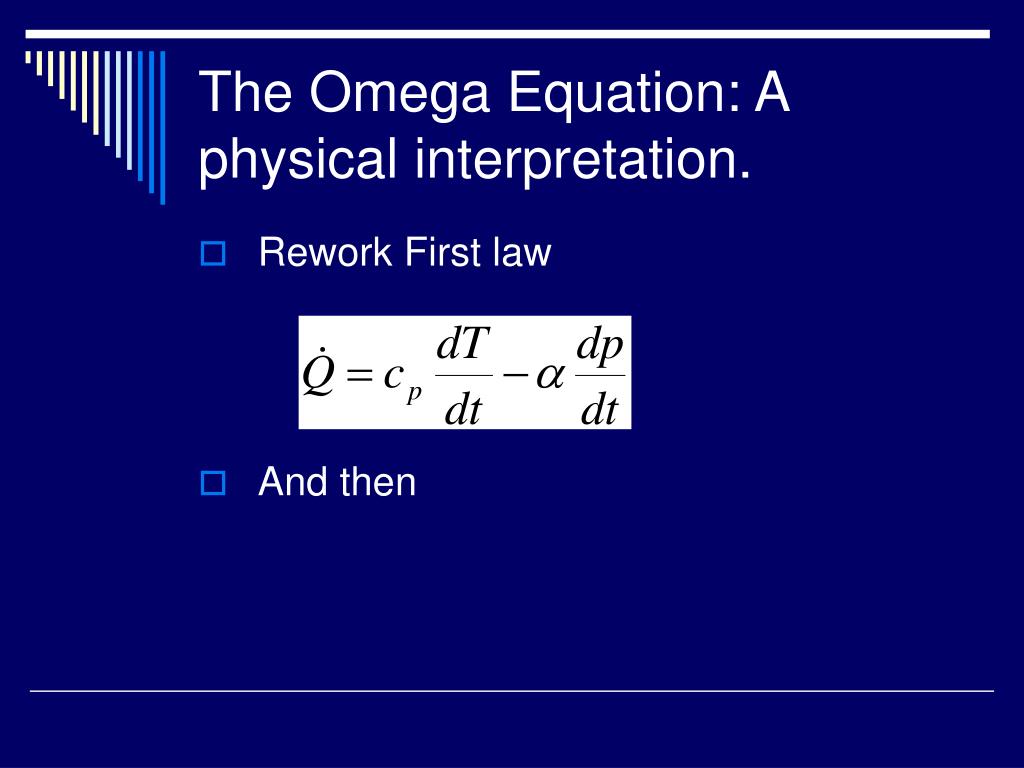 The Omega Equation: A physical interpretation.

Rework First law

$\dot{Q} = c_p \frac{dT}{dt} - \alpha \frac{dp}{dt}$

And then